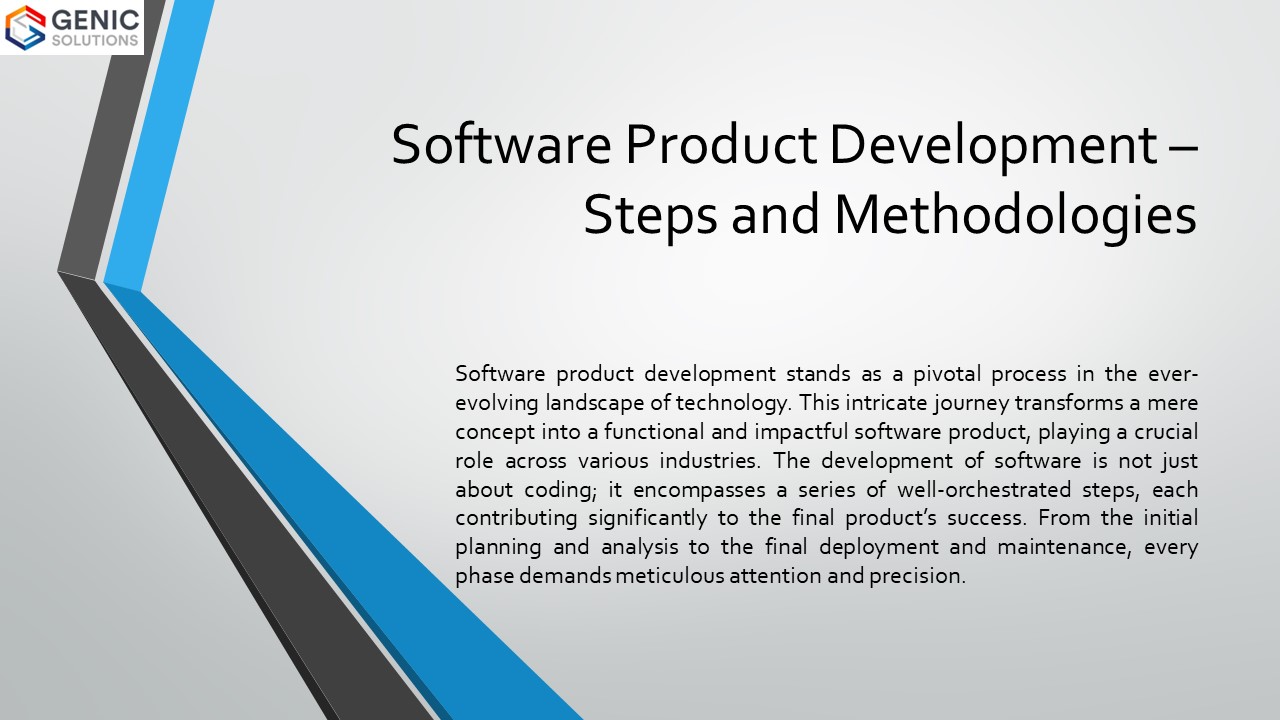 GENIC SOLUTIONS

Software Product Development – Steps and Methodologies

Software product development stands as a pivotal process in the ever-evolving landscape of technology. This intricate journey transforms a mere concept into a functional and impactful software product, playing a crucial role across various industries. The development of software is not just about coding; it encompasses a series of well-orchestrated steps, each contributing significantly to the final product's success. From the initial planning and analysis to the final deployment and maintenance, every phase demands meticulous attention and precision.